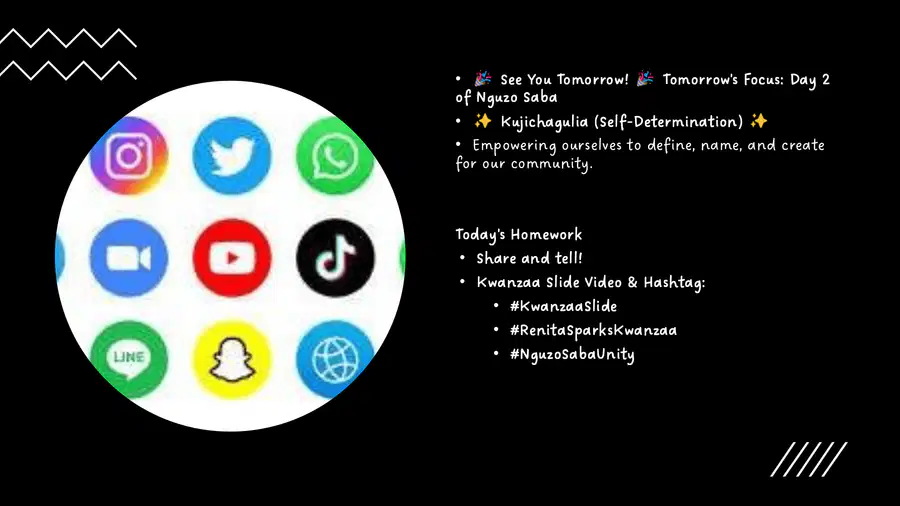 LINE

• 🎉 See You Tomorrow! 🎉 Tomorrow's Focus: Day 2 of Nguzo Saba
• ✨ Kujichagulia (Self-Determination) ✨
• Empowering ourselves to define, name, and create for our community.

Today's Homework
• Share and tell!
• Kwanzaa Slide Video & Hashtag:
• #KwanzaaSlide
• #RenitaSparksKwanzaa
• #NguzoSabaUnity